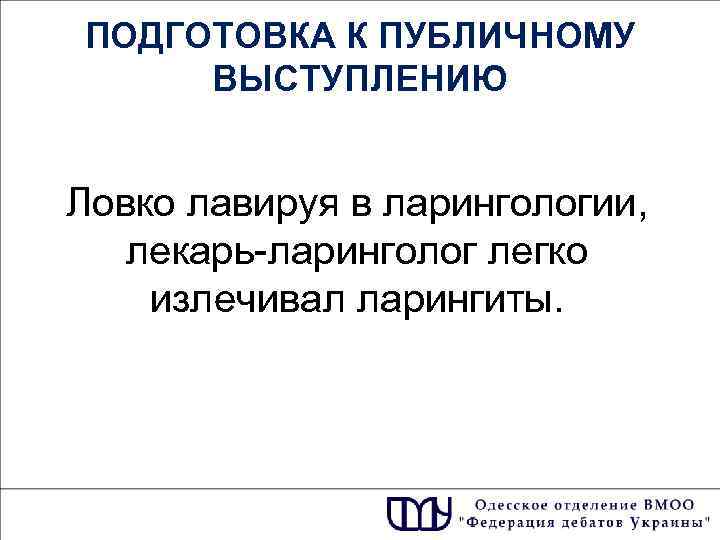 ПОДГОТОВКА К ПУБЛИЧНОМУ ВЫСТУПЛЕНИЮ

Ловко лавируя в ларингологии, лекарь-ларинголог легко излечивал ларингиты.

Одесское отделение ВМОО "Федерация дебатов Украины"